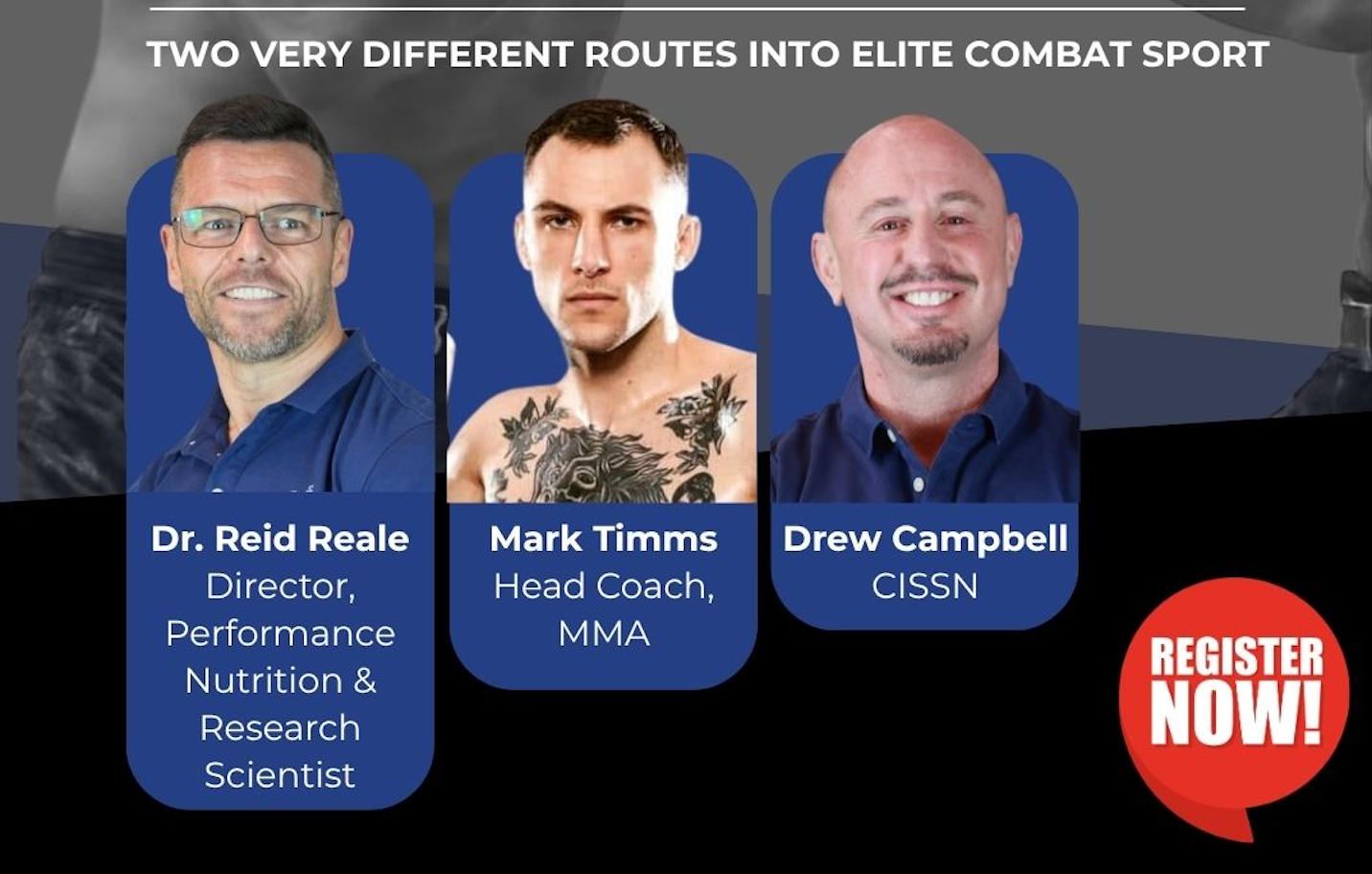 TWO VERY DIFFERENT ROUTES INTO ELITE COMBAT SPORT

Dr. Reid Reale
Director, Performance Nutrition & Research Scientist

Mark Timms
Head Coach, MMA

Drew Campbell
CISSN

REGISTER NOW!